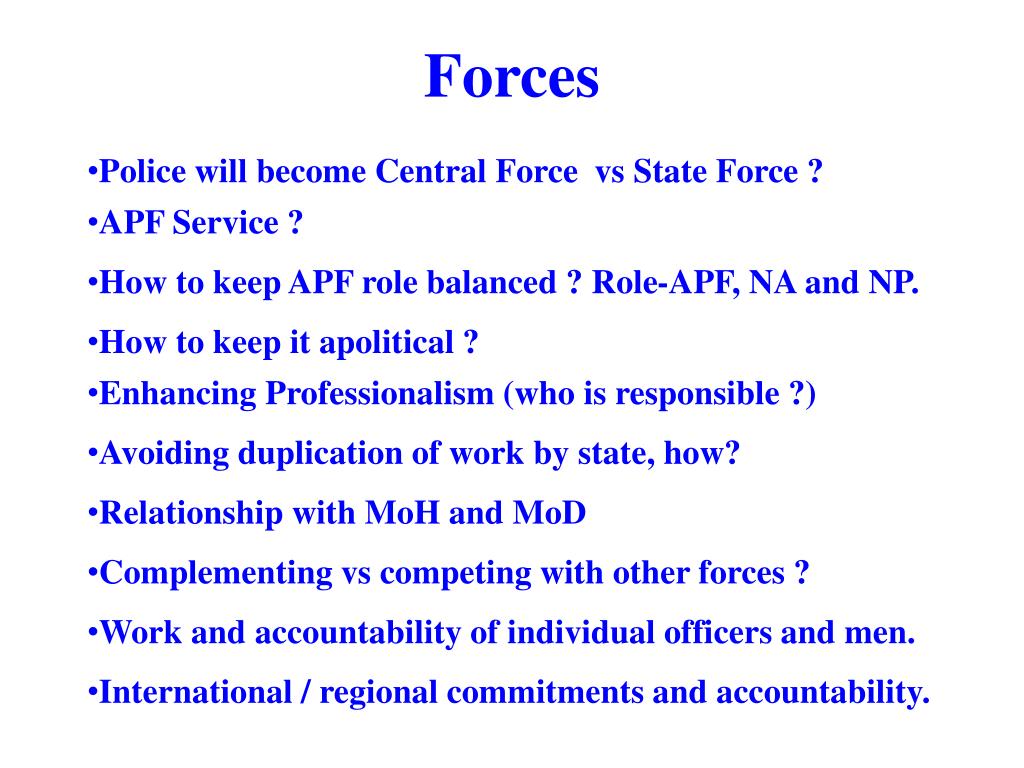 Forces

•Police will become Central Force vs State Force ?
•APF Service ?
•How to keep APF role balanced ? Role-APF, NA and NP.
•How to keep it apolitical ?
•Enhancing Professionalism (who is responsible ?)
•Avoiding duplication of work by state, how?
•Relationship with MoH and MoD
•Complementing vs competing with other forces ?
•Work and accountability of individual officers and men.
•International / regional commitments and accountability.